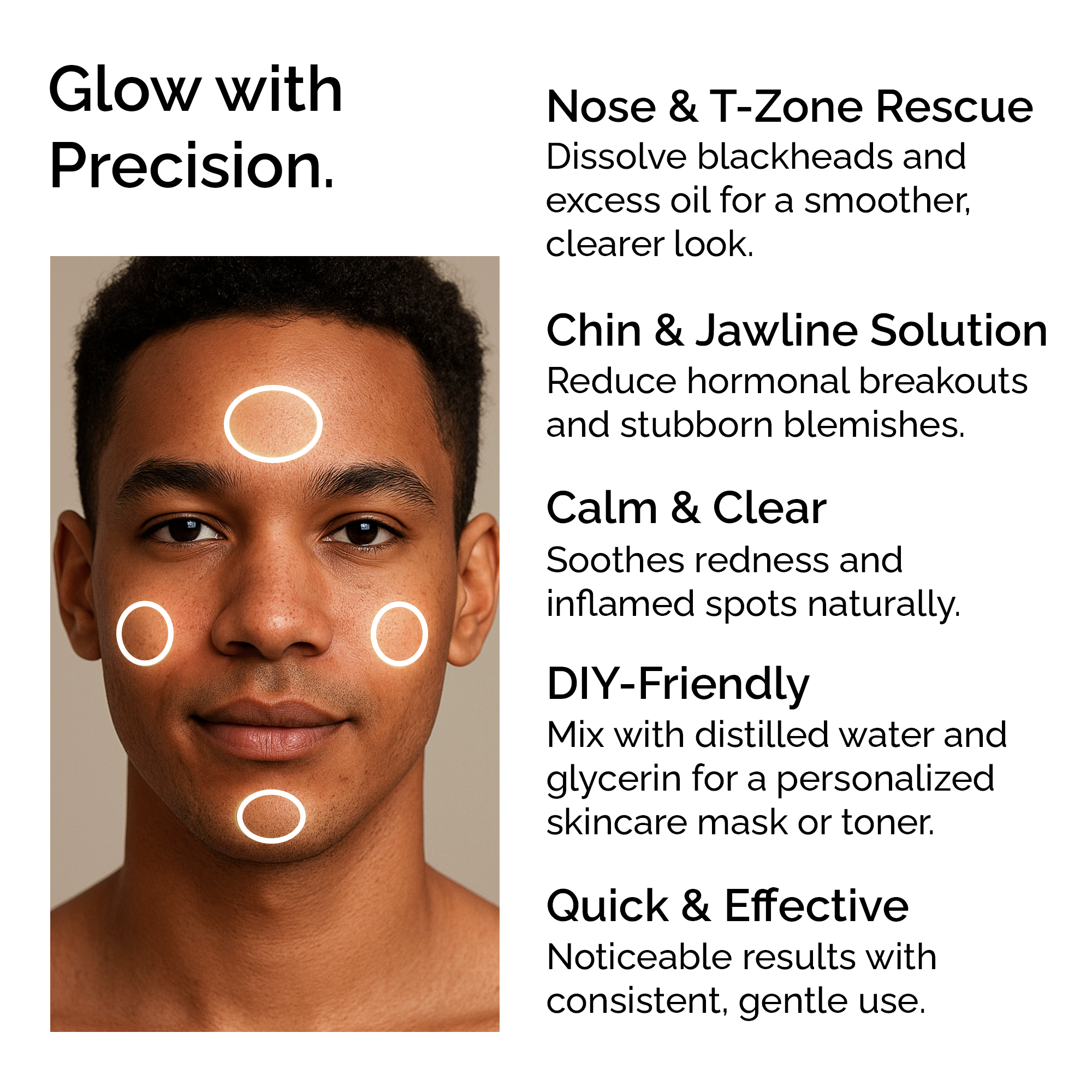 Glow with Precision.

Nose & T-Zone Rescue
Dissolve blackheads and excess oil for a smoother, clearer look.

Chin & Jawline Solution
Reduce hormonal breakouts and stubborn blemishes.

Calm & Clear
Soothes redness and inflamed spots naturally.

DIY-Friendly
Mix with distilled water and glycerin for a personalized skincare mask or toner.

Quick & Effective
Noticeable results with consistent, gentle use.